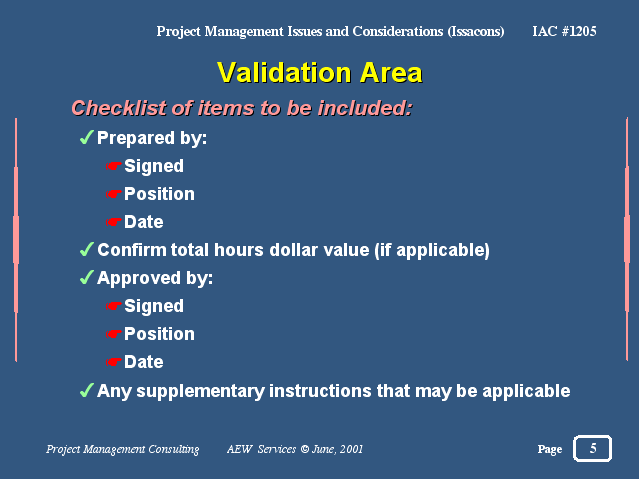 Project Management Issues and Considerations (Issacons) IAC #1205

Validation Area

Checklist of items to be included:

✓ Prepared by:

☛ Signed

☛ Position

☛ Date

✓ Confirm total hours dollar value (if applicable)

✓ Approved by:

☛ Signed

☛ Position

☛ Date

✓ Any supplementary instructions that may be applicable

Project Management Consulting AEW Services © June, 2001 Page 5